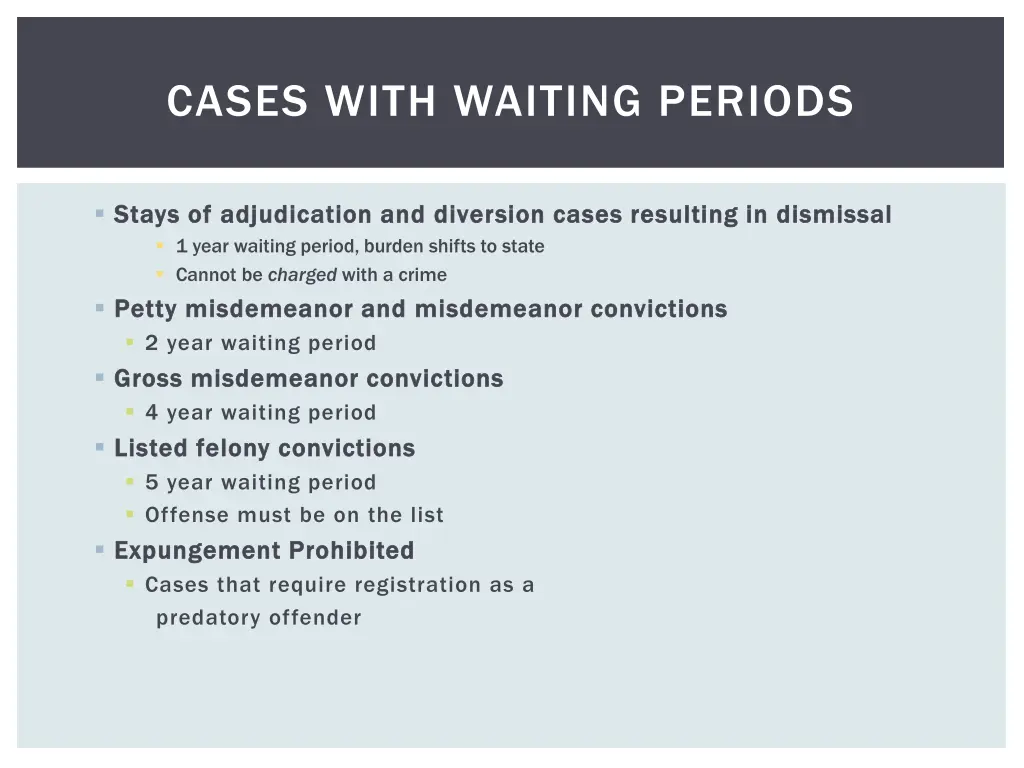 CASES WITH WAITING PERIODS

Stays of adjudication and diversion cases resulting in dismissal
1 year waiting period, burden shifts to state
Cannot be charged with a crime
Petty misdemeanor and misdemeanor convictions
2 year waiting period
Gross misdemeanor convictions
4 year waiting period
Listed felony convictions
5 year waiting period
Offense must be on the list
Expungement Prohibited
Cases that require registration as a predatory offender